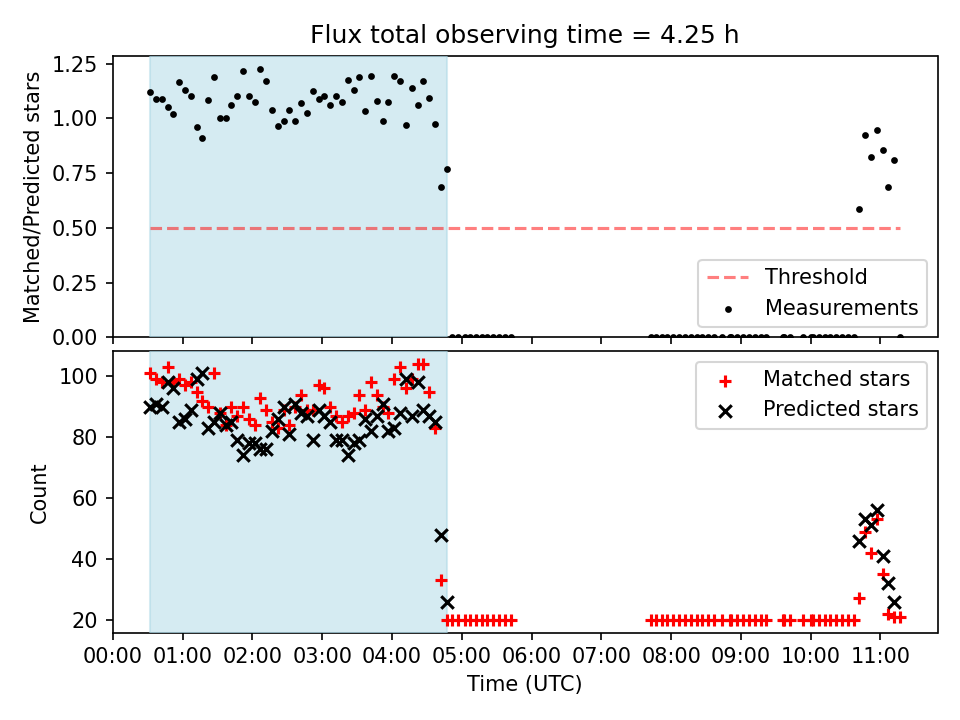 Flux total observing time = 4.25 h

Matched/Predicted stars

1.25
1.00
0.75
0.50
0.25
0.00

Threshold
Measurements

Count

100
80
60
40
20

Matched stars
Predicted stars

00:00 01:00 02:00 03:00 04:00 05:00 06:00 07:00 08:00 09:00 10:00 11:00

Time (UTC)